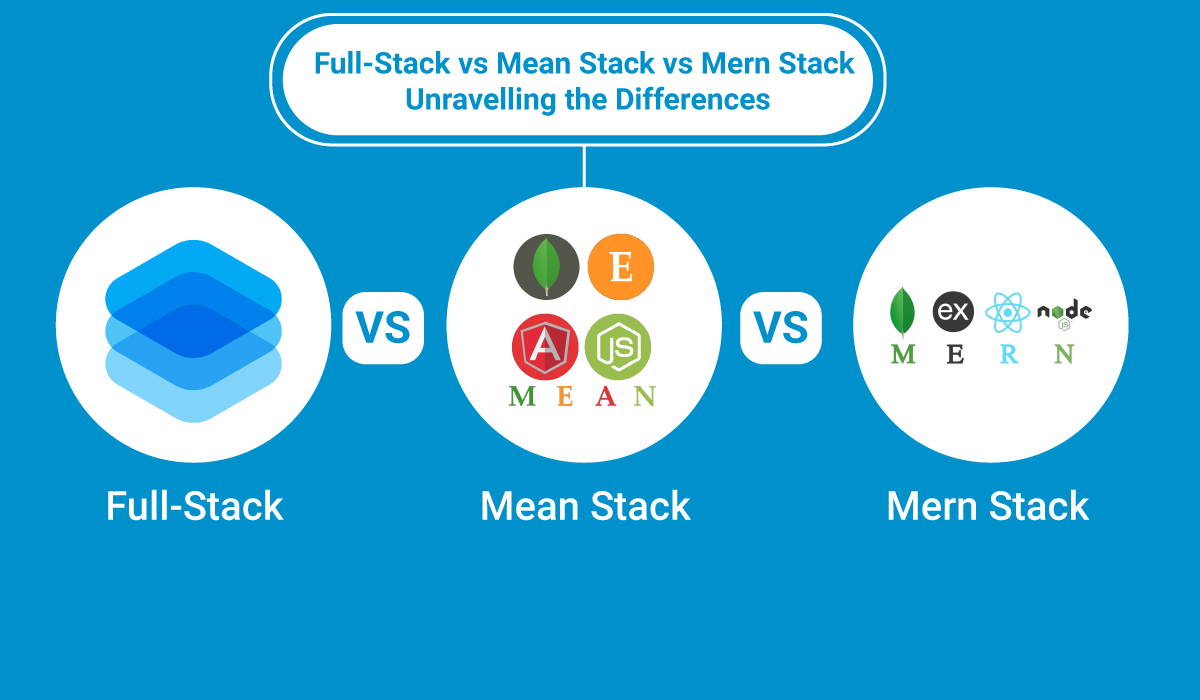 Full-Stack vs Mean Stack vs Mern Stack
Unravelling the Differences

VS

E
A
JS
M E A N

VS

ex
node
JS
M E R N

Full-Stack

Mean Stack

Mern Stack